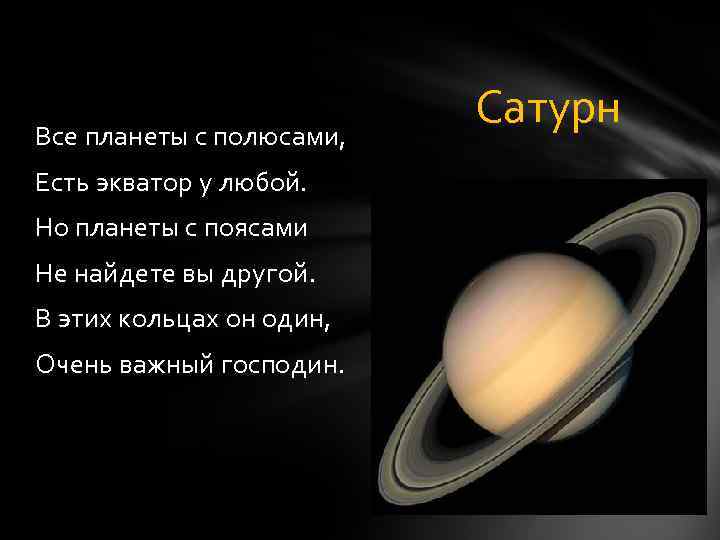 Сатурн

Все планеты с полюсами,
Есть экватор у любой.
Но планеты с поясами
Не найдете вы другой.
В этих кольцах он один,
Очень важный господин.